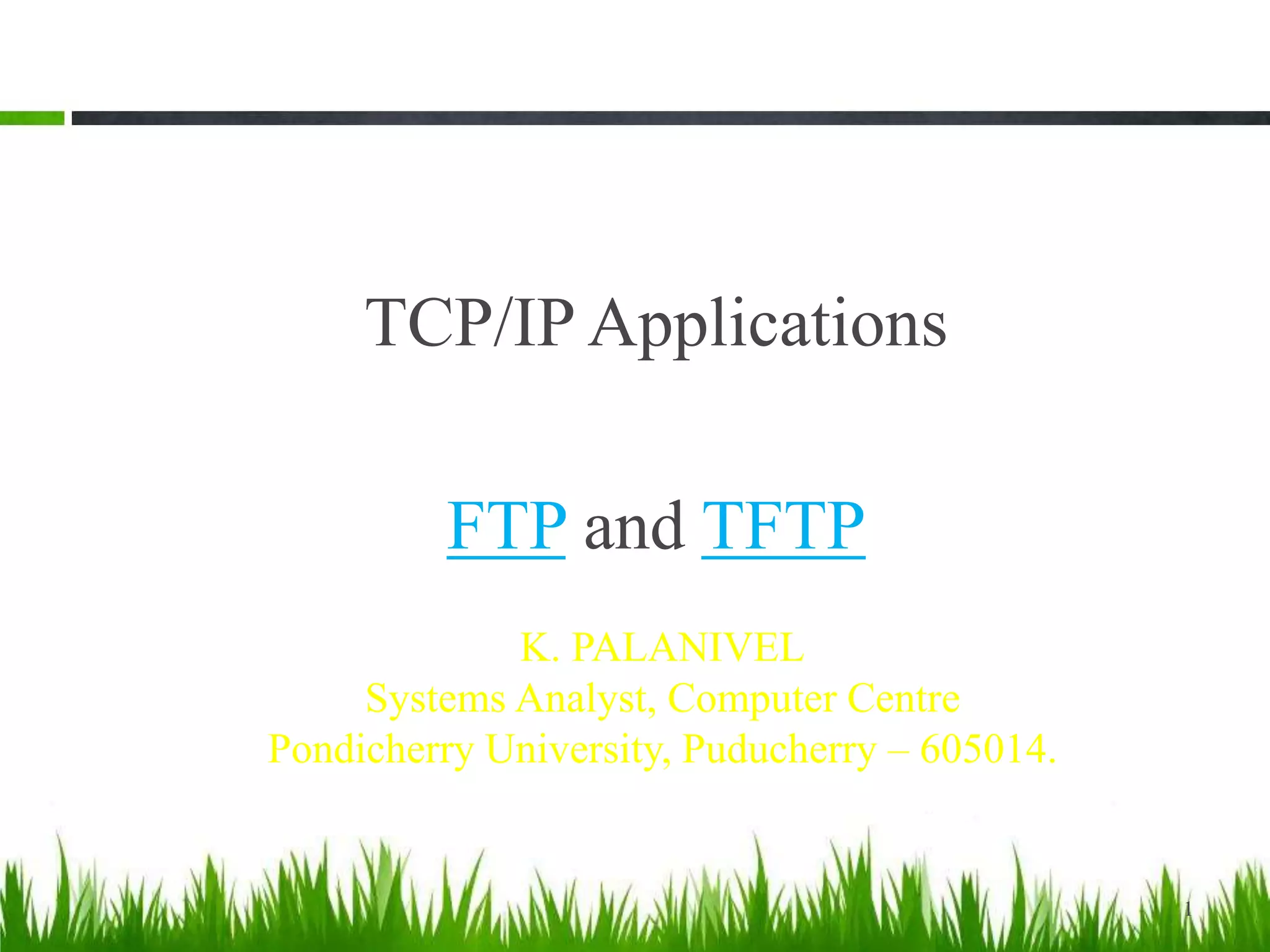 TCP/IP Applications

FTP and TFTP

K. PALANIVEL
Systems Analyst, Computer Centre
Pondicherry University, Puducherry – 605014.

1